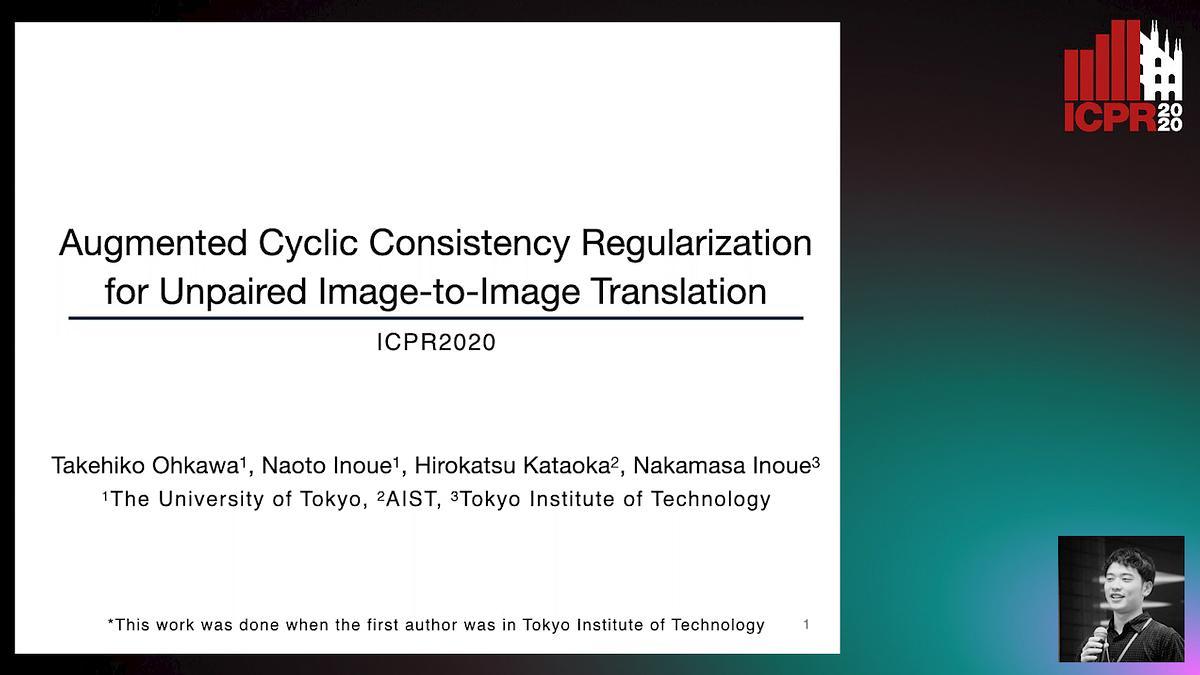 ICPR 2020

Augmented Cyclic Consistency Regularization for Unpaired Image-to-Image Translation

ICPR2020

Takehiko Ohkawa$^1$, Naoto Inoue$^1$, Hirokatsu Kataoka$^2$, Nakamasa Inoue$^3$
$^1$The University of Tokyo, $^2$AIST, $^3$Tokyo Institute of Technology

*This work was done when the first author was in Tokyo Institute of Technology

1